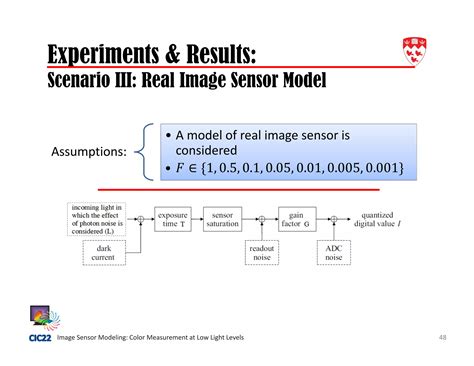 Experiments & Results:
Scenario III: Real Image Sensor Model

Assumptions:

• A model of real image sensor is considered
• $F \in \{1, 0.5, 0.1, 0.05, 0.01, 0.005, 0.001\}$

incoming light in which the effect of photon noise is considered (L)

dark current

exposure time T

sensor saturation

readout noise

gain factor G

ADC noise

quantized digital value $I$

CIC22 Image Sensor Modeling: Color Measurement at Low Light Levels

48